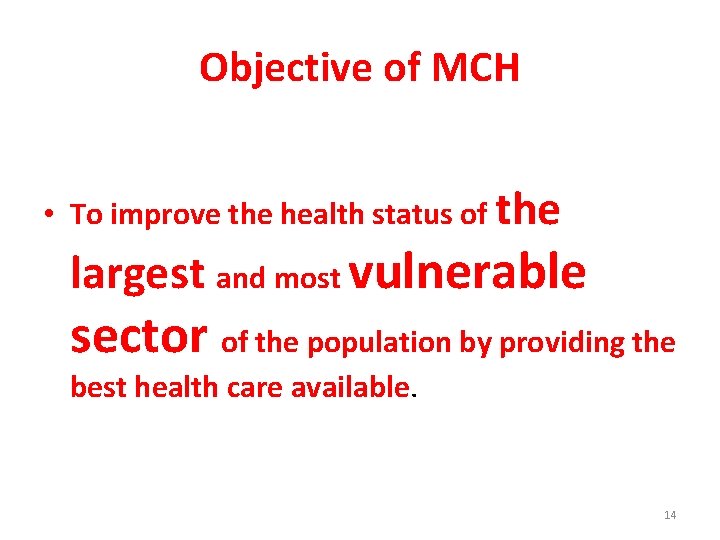 Objective of MCH

• To improve the health status of the largest and most vulnerable sector of the population by providing the best health care available.

14